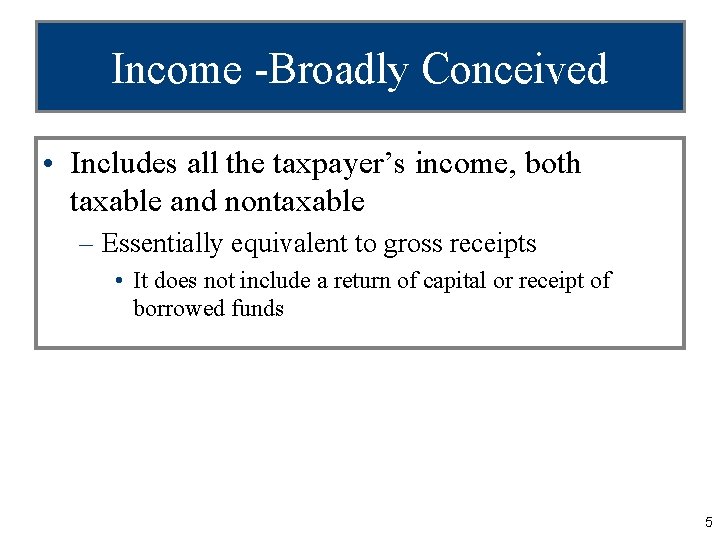 Income -Broadly Conceived

• Includes all the taxpayer’s income, both taxable and nontaxable

– Essentially equivalent to gross receipts

• It does not include a return of capital or receipt of borrowed funds

5